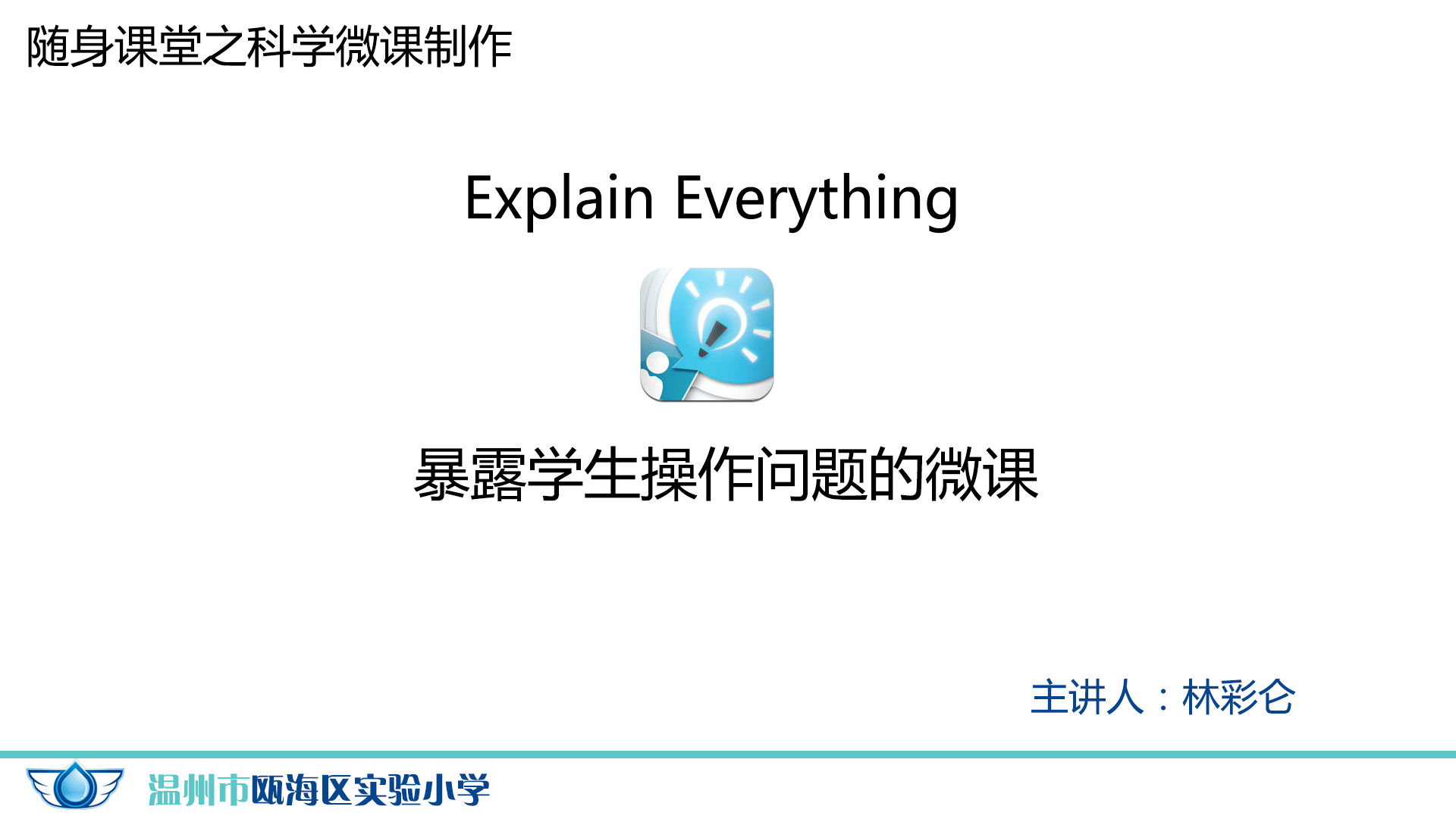 随身课堂之科学微课制作

Explain Everything

暴露学生操作问题的微课

主讲人：林彩仑

温州市瓯海区实验小学